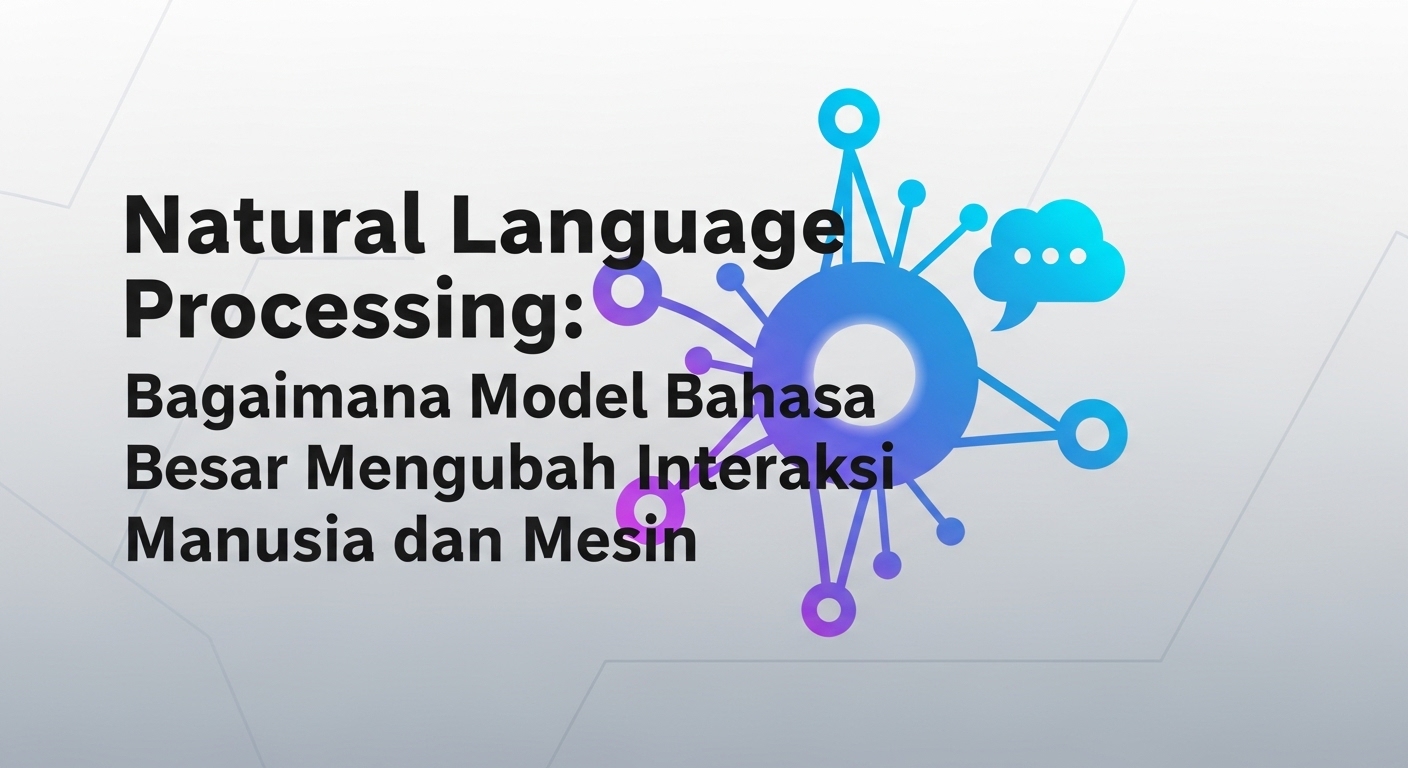 Natural Language Processing:
Bagaimana Model Bahasa Besar Mengubah Interaksi Manusia dan Mesin